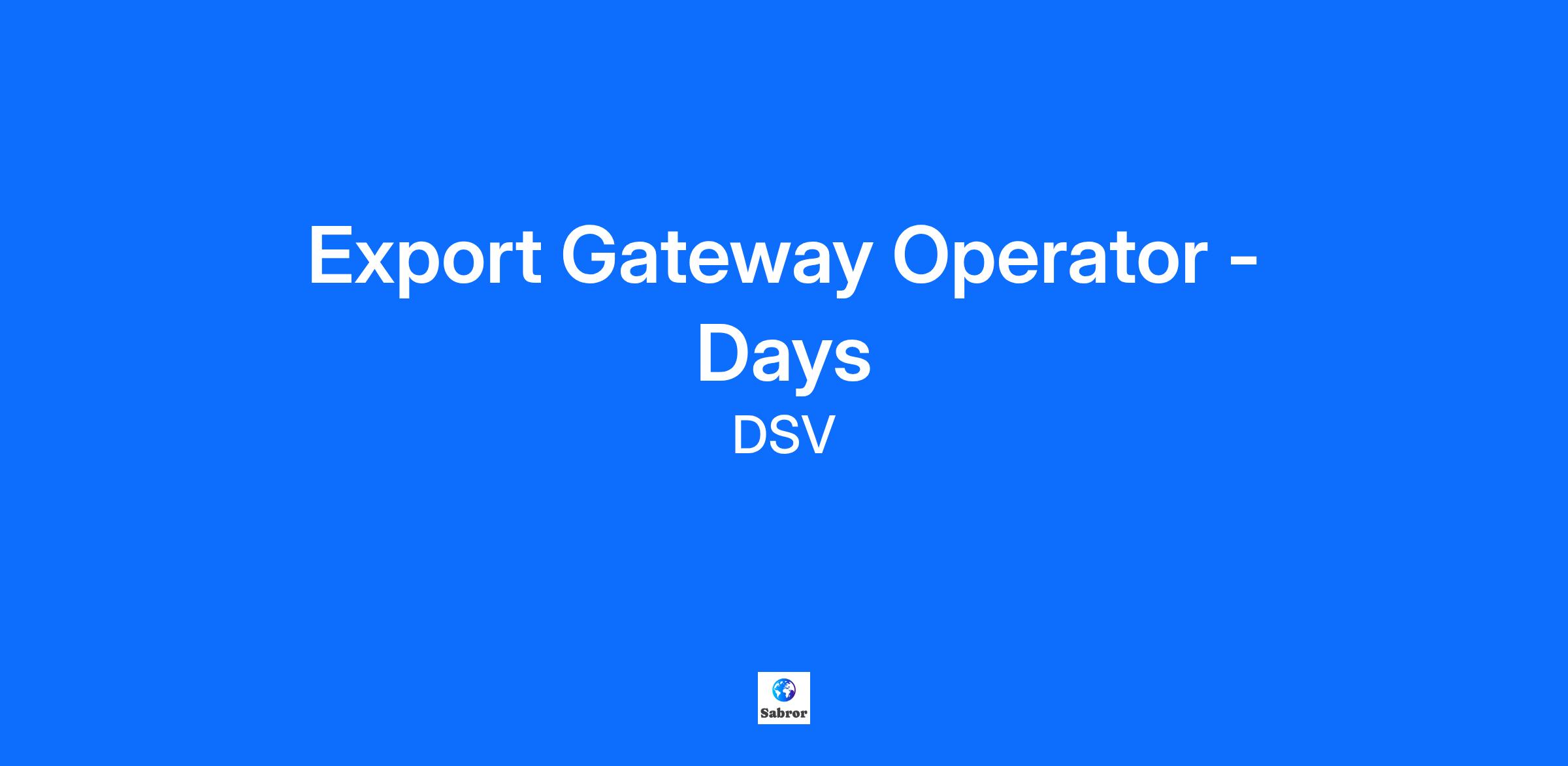 Export Gateway Operator - Days

DSV

Sabror